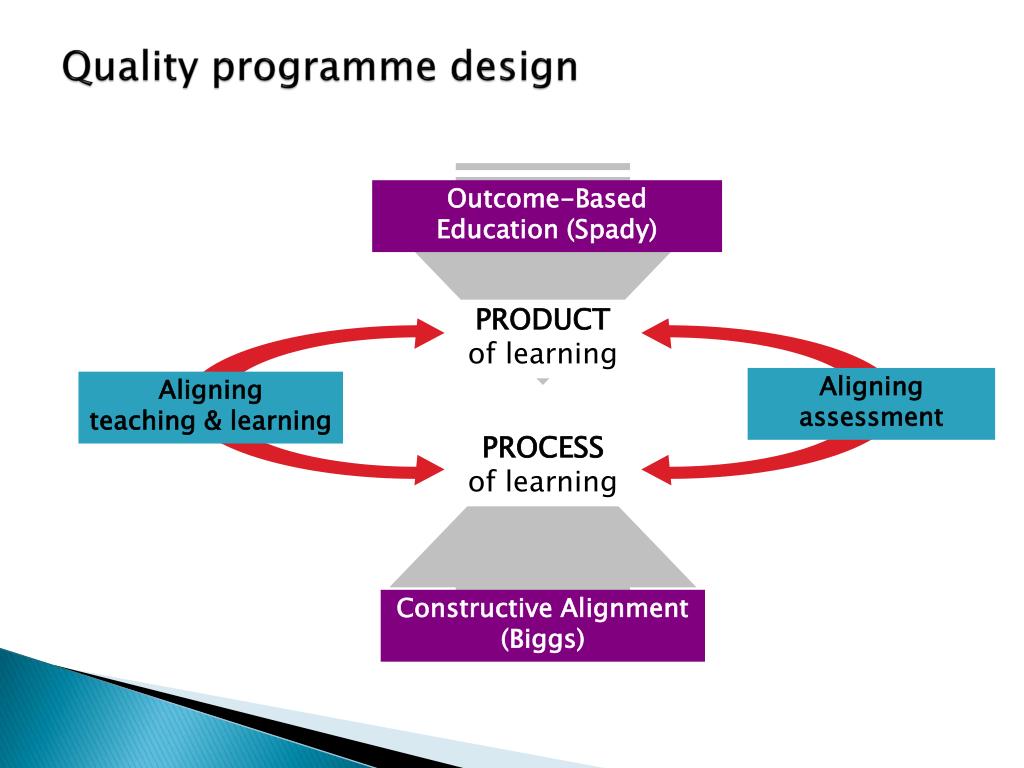 Quality programme design

Outcome-Based Education (Spady)

PRODUCT
of learning

Aligning teaching & learning

Aligning assessment

PROCESS
of learning

Constructive Alignment (Biggs)